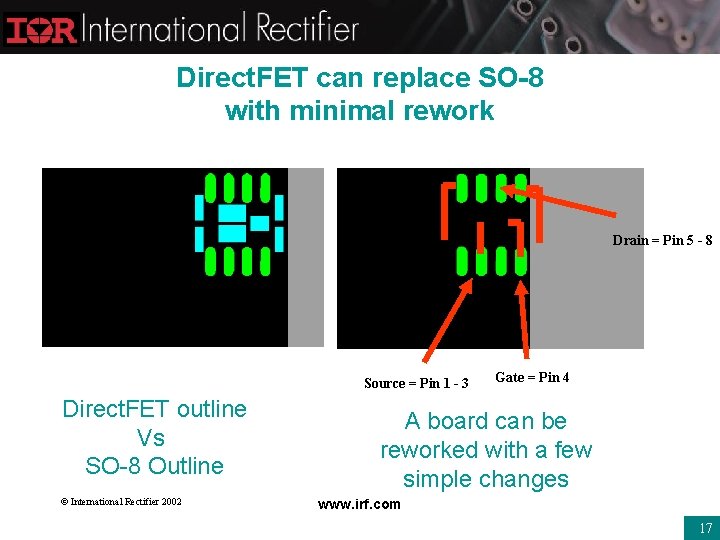 IOR International Rectifier

DirectFET can replace SO-8 with minimal rework

Drain = Pin 5 - 8

Source = Pin 1 - 3

Gate = Pin 4

DirectFET outline Vs SO-8 Outline

A board can be reworked with a few simple changes

© International Rectifier 2002

www.irf.com

17